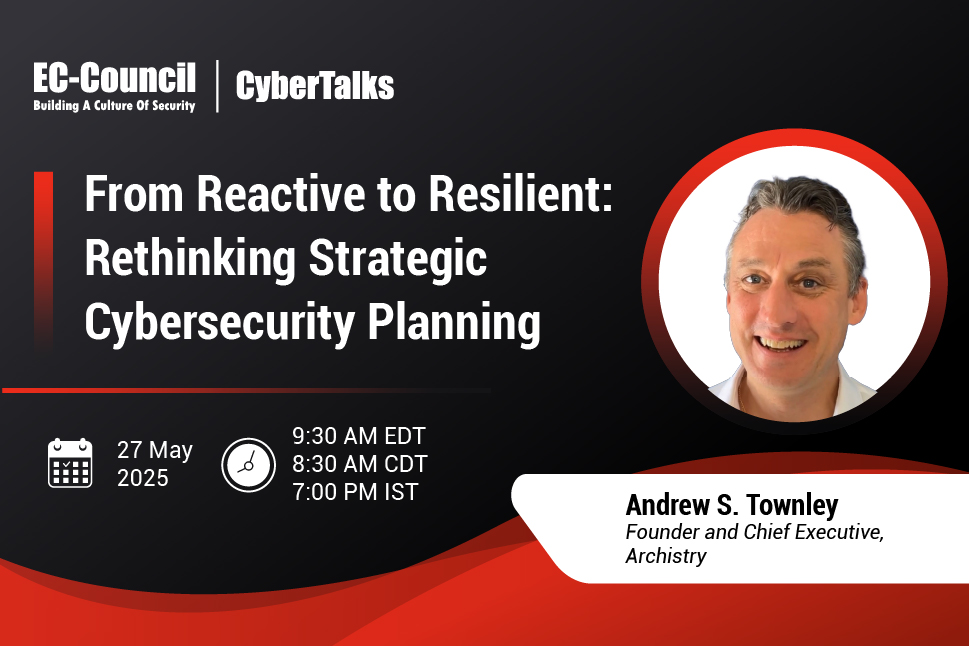 EC-Council
Building A Culture Of Security

CyberTalks

From Reactive to Resilient: Rethinking Strategic Cybersecurity Planning

27 May 2025

9:30 AM EDT
8:30 AM CDT
7:00 PM IST

Andrew S. Townley
Founder and Chief Executive, Archistry